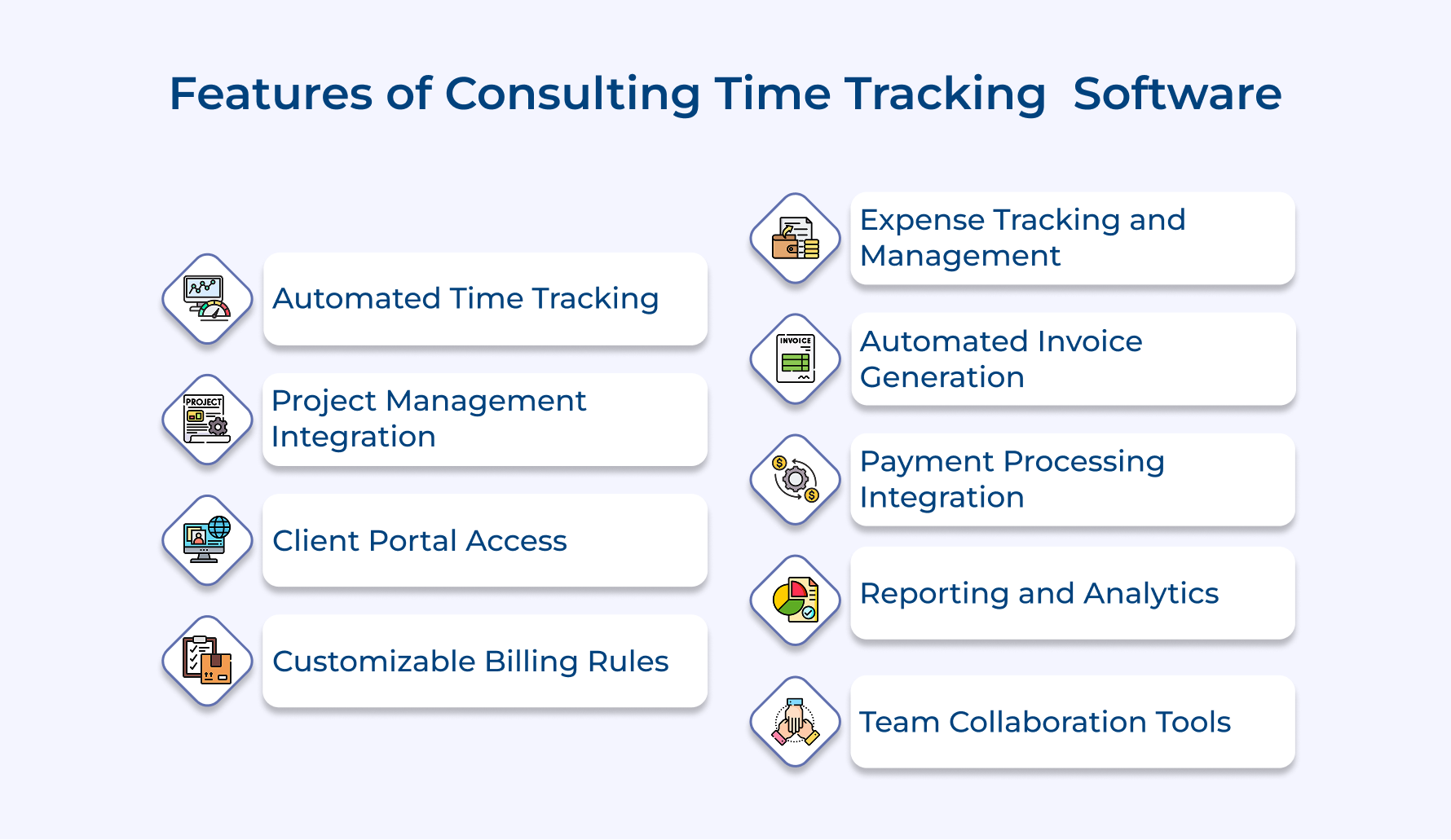 Features of Consulting Time Tracking Software

Automated Time Tracking

PROJECT

Project Management Integration

Client Portal Access

Customizable Billing Rules

Expense Tracking and Management

INVOICE

Automated Invoice Generation

Payment Processing Integration

Reporting and Analytics

Team Collaboration Tools